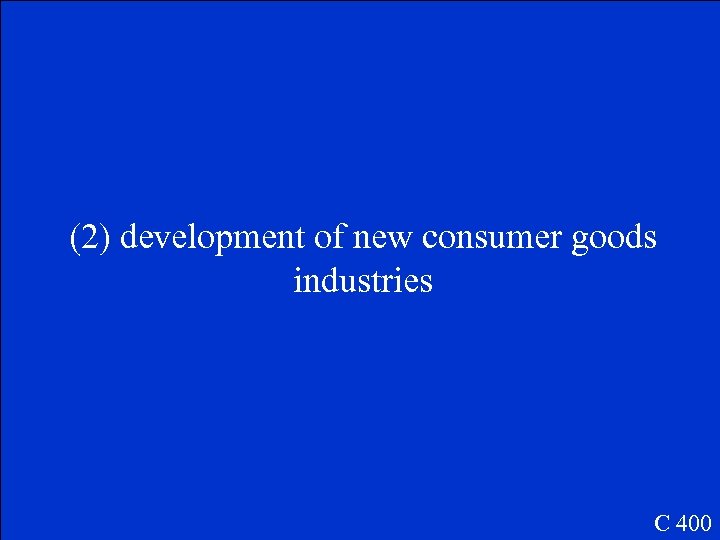 (2) development of new consumer goods industries

C 400